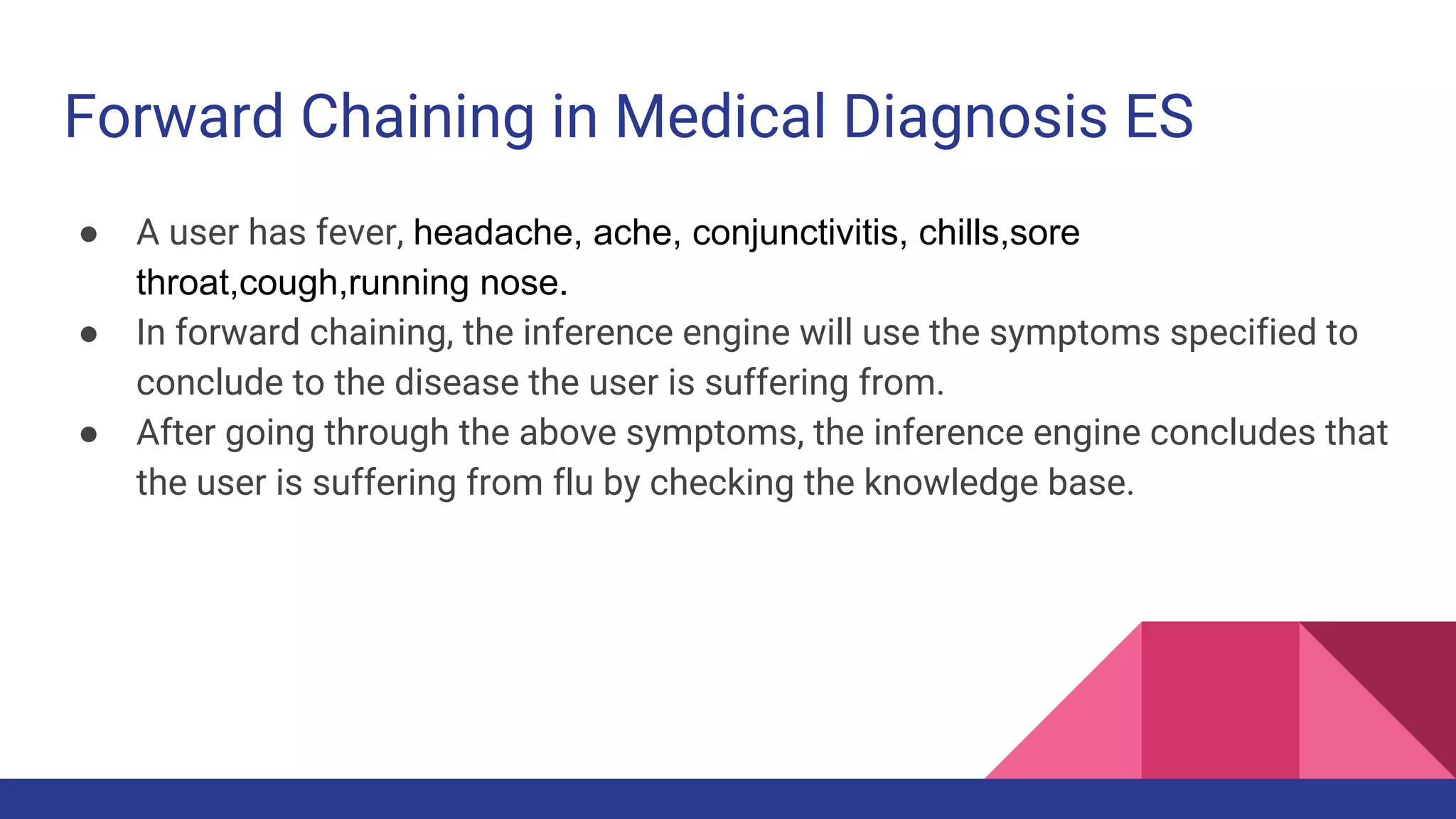 Forward Chaining in Medical Diagnosis ES

● A user has fever, headache, ache, conjunctivitis, chills,sore throat,cough,running nose.
● In forward chaining, the inference engine will use the symptoms specified to conclude to the disease the user is suffering from.
● After going through the above symptoms, the inference engine concludes that the user is suffering from flu by checking the knowledge base.